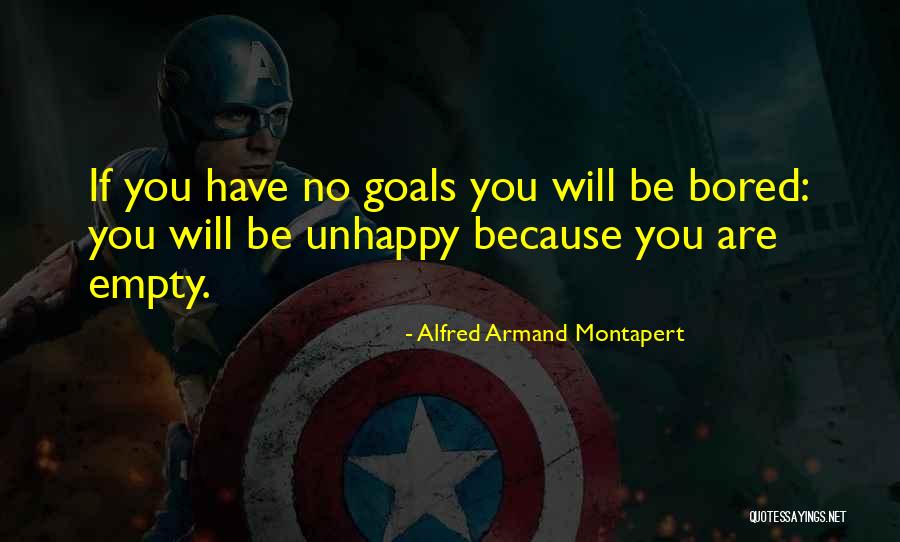 If you have no goals you will be bored: you will be unhappy because you are empty.

- Alfred Armand Montapert

QUOTESSAYINGS.NET